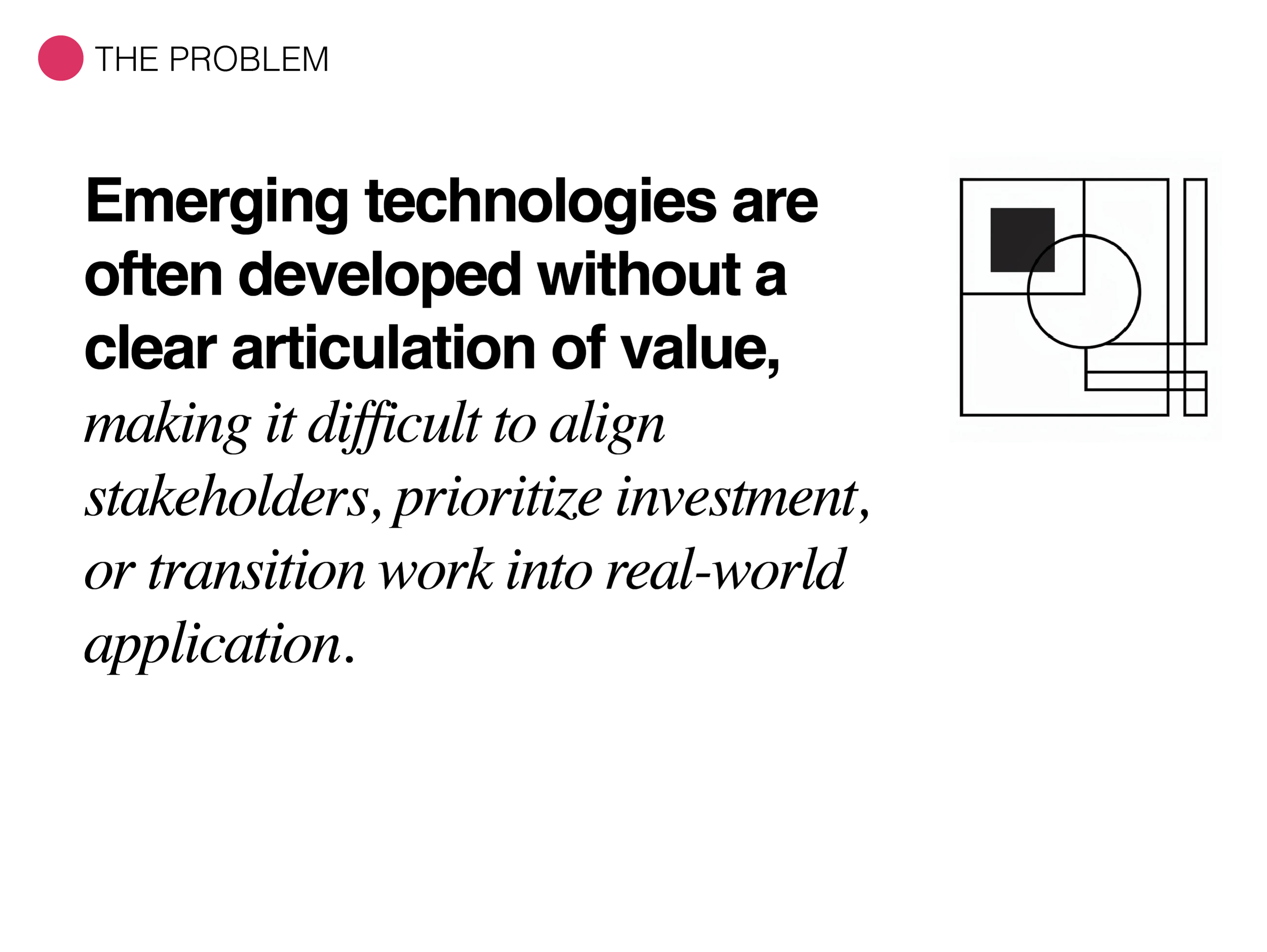 THE PROBLEM

Emerging technologies are often developed without a clear articulation of value, making it difficult to align stakeholders, prioritize investment, or transition work into real-world application.